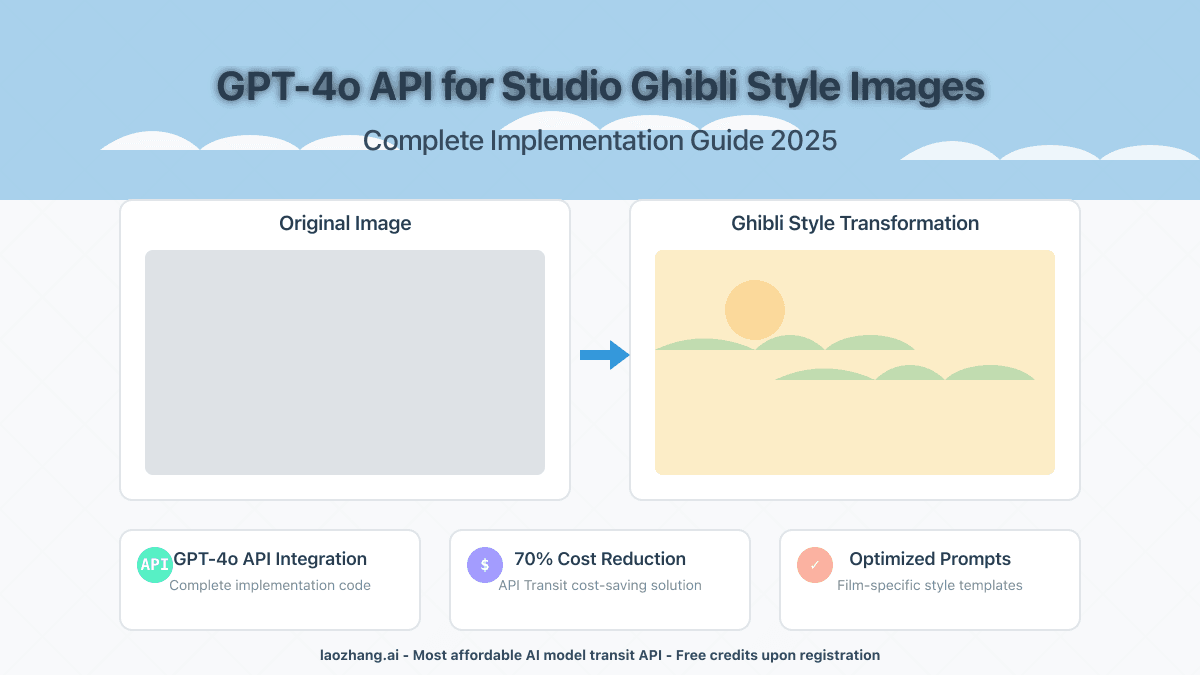 GPT-4o API for Studio Ghibli Style Images

Complete Implementation Guide 2025

Original Image

Ghibli Style Transformation

API GPT-4o API Integration
Complete implementation code

$ 70% Cost Reduction
API Transit cost-saving solution

✓ Optimized Prompts
Film-specific style templates

laozhang.ai - Most affordable AI model transit API - Free credits upon registration